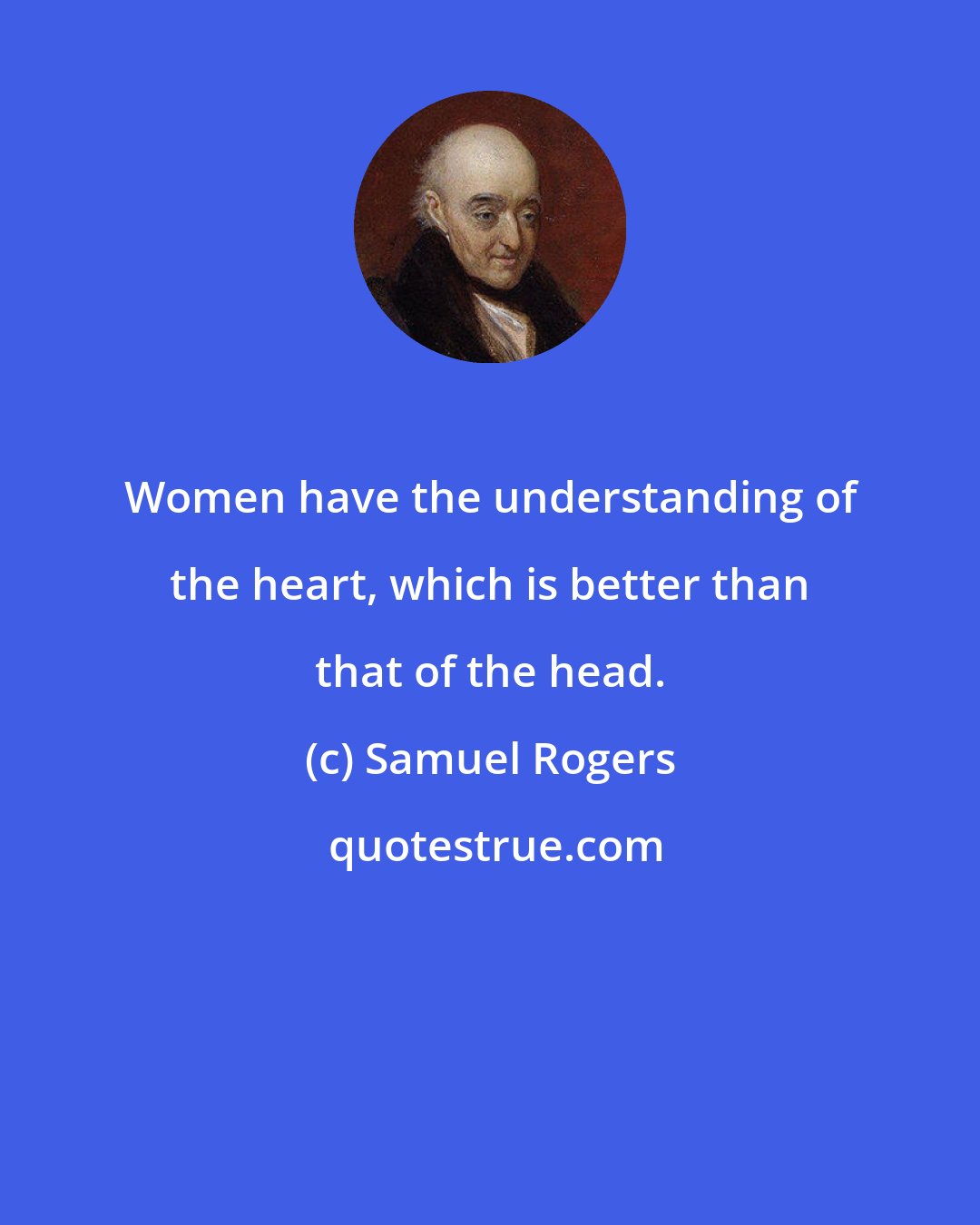 Women have the understanding of the heart, which is better than that of the head.

(c) Samuel Rogers

quotestrue.com